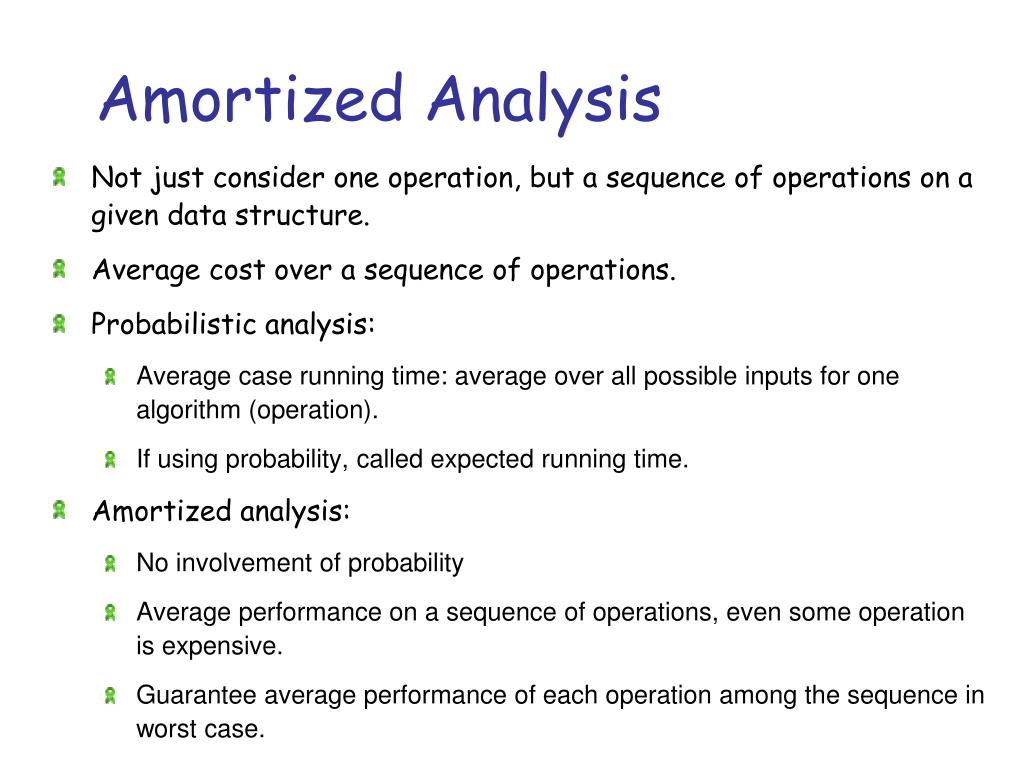 Amortized Analysis

Not just consider one operation, but a sequence of operations on a given data structure.

Average cost over a sequence of operations.

Probabilistic analysis:

Average case running time: average over all possible inputs for one algorithm (operation).

If using probability, called expected running time.

Amortized analysis:

No involvement of probability

Average performance on a sequence of operations, even some operation is expensive.

Guarantee average performance of each operation among the sequence in worst case.